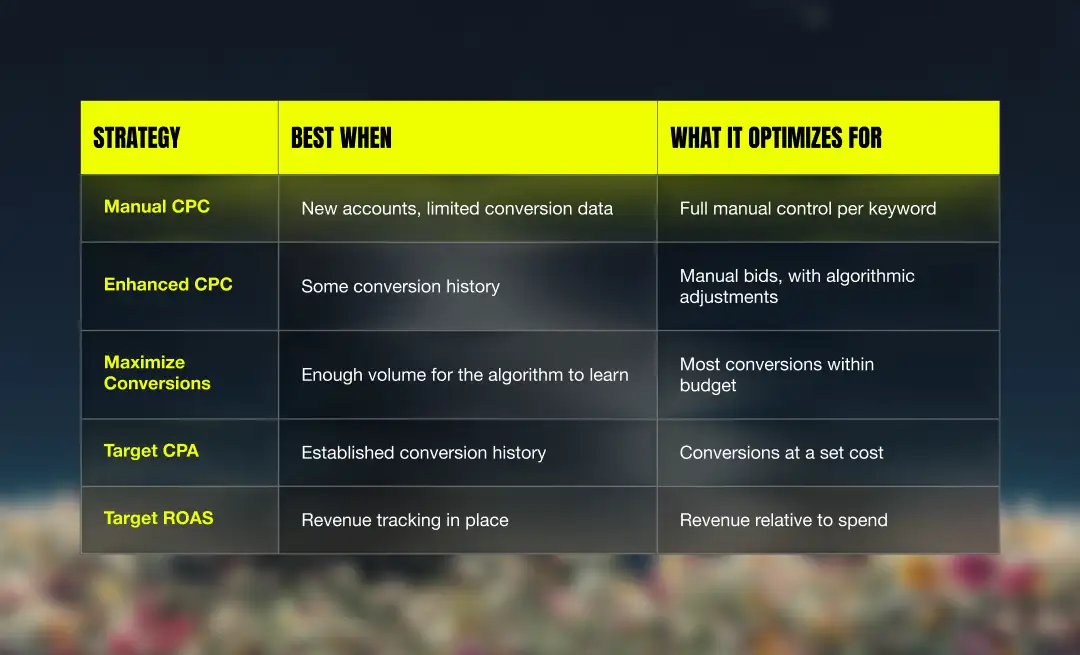 | STRATEGY | BEST WHEN | WHAT IT OPTIMIZES FOR |
|---|---|---|
| Manual CPC | New accounts, limited conversion data | Full manual control per keyword |
| Enhanced CPC | Some conversion history | Manual bids, with algorithmic adjustments |
| Maximize Conversions | Enough volume for the algorithm to learn | Most conversions within budget |
| Target CPA | Established conversion history | Conversions at a set cost |
| Target ROAS | Revenue tracking in place | Revenue relative to spend |